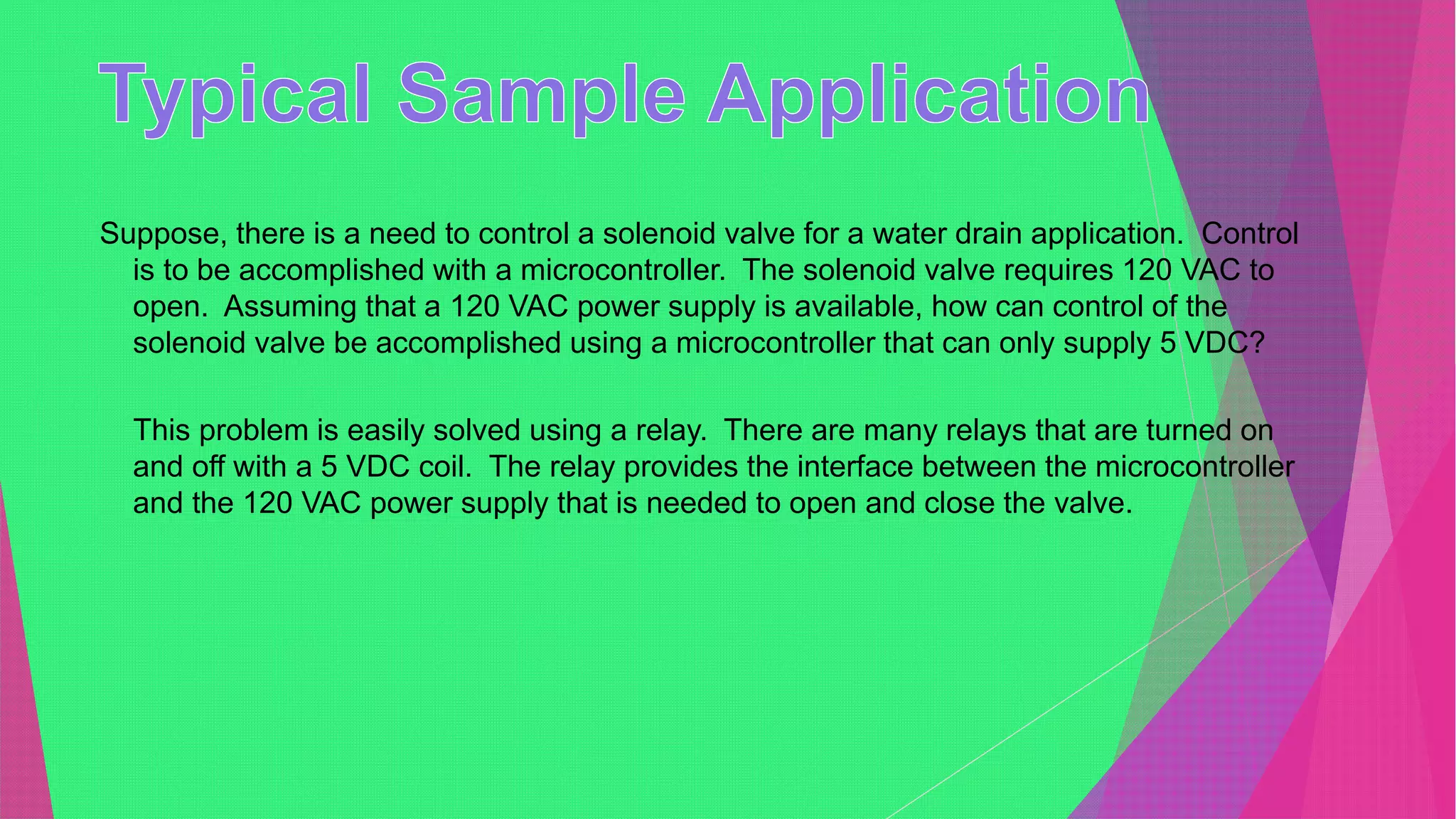 Typical Sample Application

Suppose, there is a need to control a solenoid valve for a water drain application. Control is to be accomplished with a microcontroller. The solenoid valve requires 120 VAC to open. Assuming that a 120 VAC power supply is available, how can control of the solenoid valve be accomplished using a microcontroller that can only supply 5 VDC?

This problem is easily solved using a relay. There are many relays that are turned on and off with a 5 VDC coil. The relay provides the interface between the microcontroller and the 120 VAC power supply that is needed to open and close the valve.